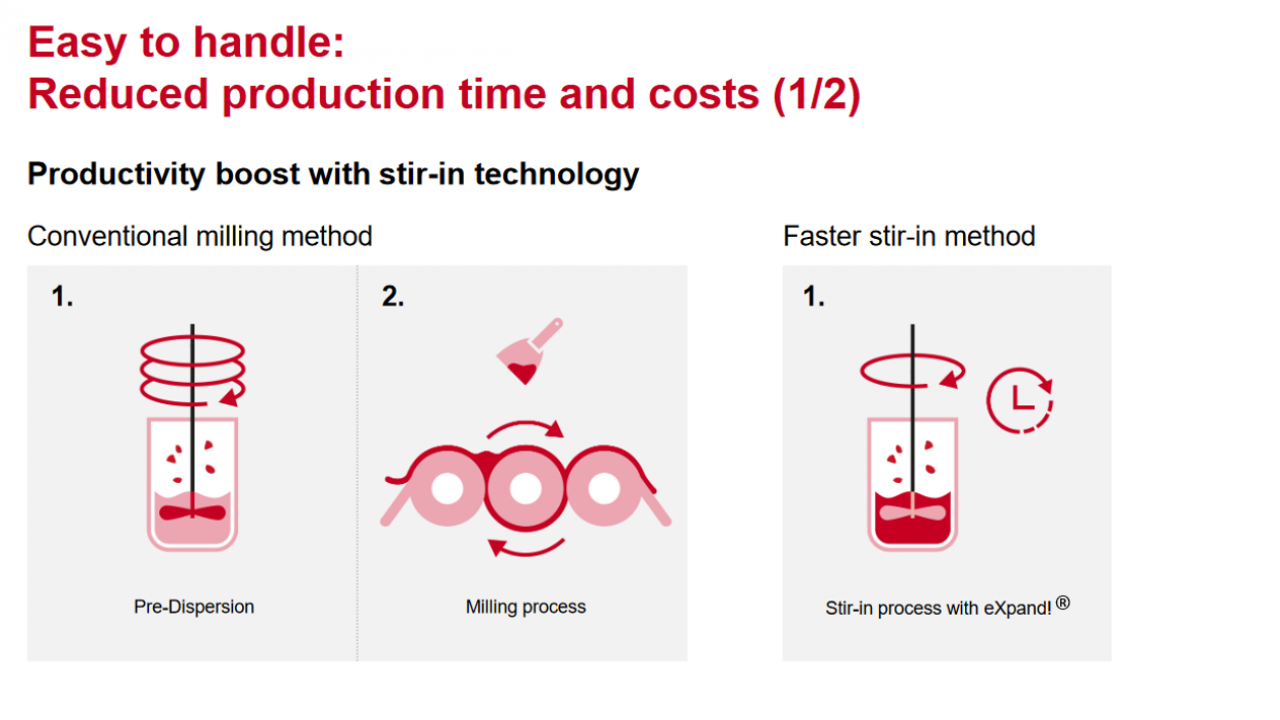 Easy to handle:
Reduced production time and costs (1/2)

Productivity boost with stir-in technology

Conventional milling method

1.

Pre-Dispersion

2.

Milling process

Faster stir-in method

1.

Stir-in process with eXpand! ®